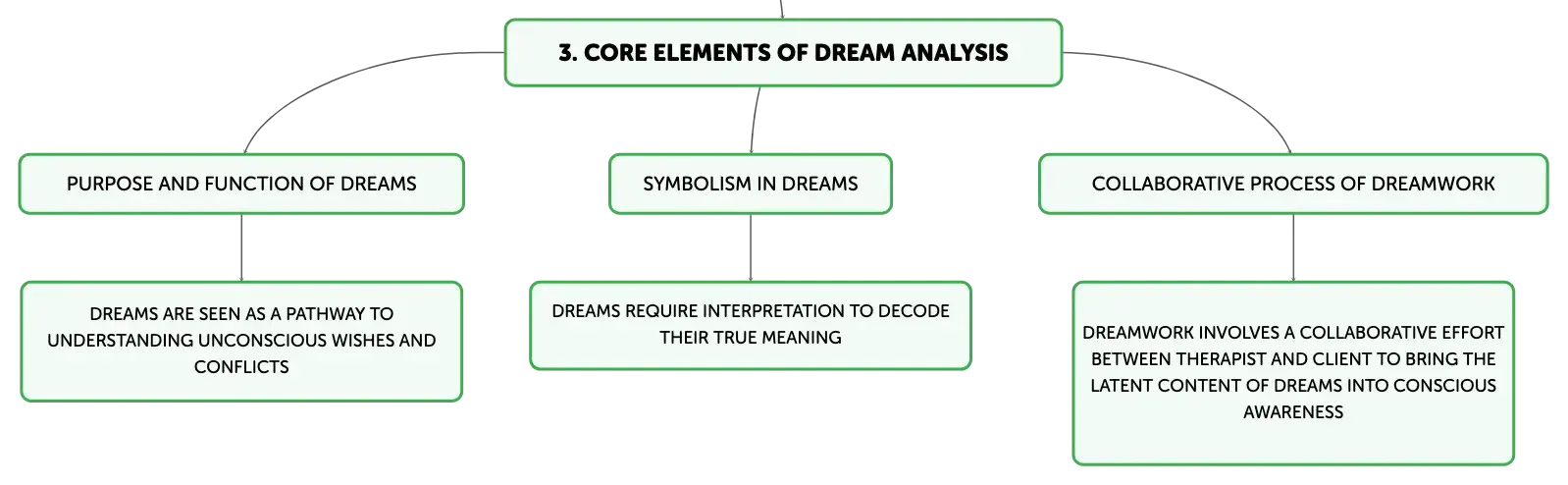 3. CORE ELEMENTS OF DREAM ANALYSIS

PURPOSE AND FUNCTION OF DREAMS

DREAMS ARE SEEN AS A PATHWAY TO UNDERSTANDING UNCONSCIOUS WISHES AND CONFLICTS

SYMBOLISM IN DREAMS

DREAMS REQUIRE INTERPRETATION TO DECODE THEIR TRUE MEANING

COLLABORATIVE PROCESS OF DREAMWORK

DREAMWORK INVOLVES A COLLABORATIVE EFFORT BETWEEN THERAPIST AND CLIENT TO BRING THE LATENT CONTENT OF DREAMS INTO CONSCIOUS AWARENESS